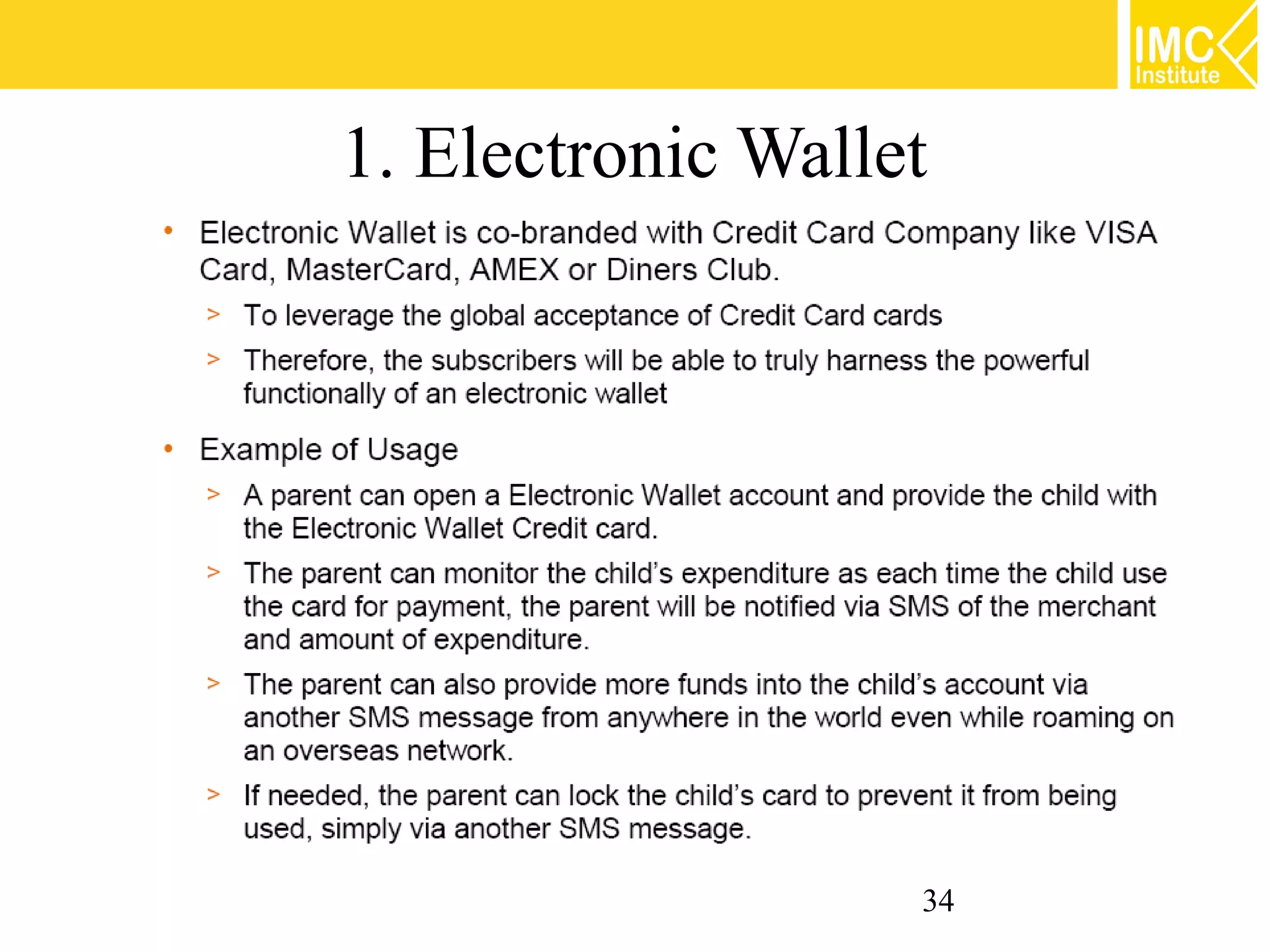 IMC Institute

1. Electronic Wallet

• Electronic Wallet is co-branded with Credit Card Company like VISA Card, MasterCard, AMEX or Diners Club.

> To leverage the global acceptance of Credit Card cards

> Therefore, the subscribers will be able to truly harness the powerful functionally of an electronic wallet

• Example of Usage

> A parent can open a Electronic Wallet account and provide the child with the Electronic Wallet Credit card.

> The parent can monitor the child's expenditure as each time the child use the card for payment, the parent will be notified via SMS of the merchant and amount of expenditure.

> The parent can also provide more funds into the child's account via another SMS message from anywhere in the world even while roaming on an overseas network.

> If needed, the parent can lock the child's card to prevent it from being used, simply via another SMS message.

34